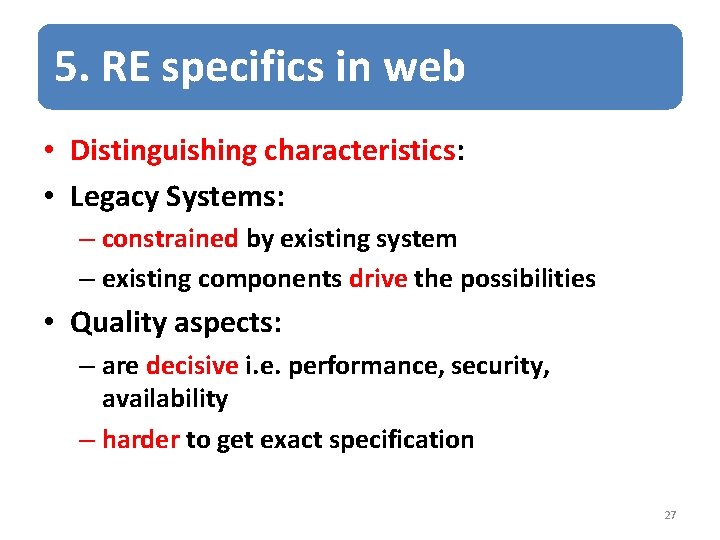 5. RE specifics in web

• Distinguishing characteristics:
• Legacy Systems:
– constrained by existing system
– existing components drive the possibilities
• Quality aspects:
– are decisive i.e. performance, security, availability
– harder to get exact specification

27